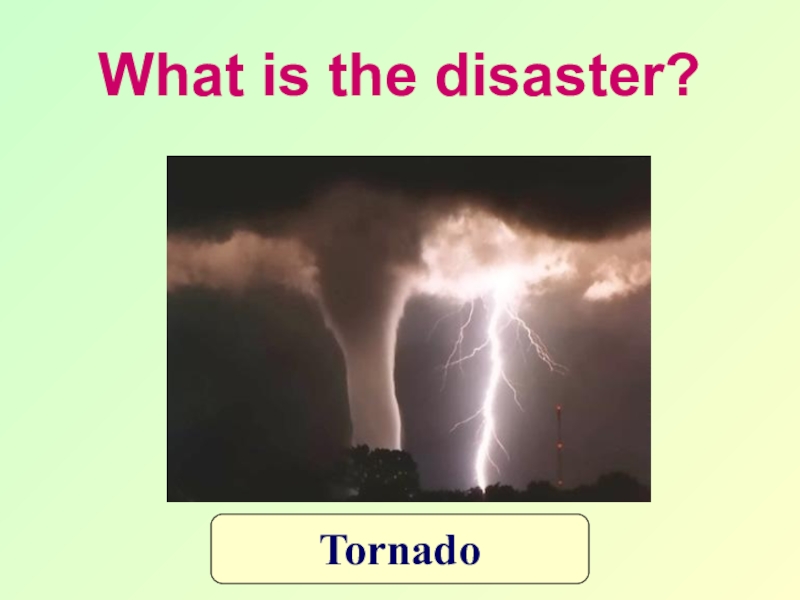 What is the disaster?

Tornado